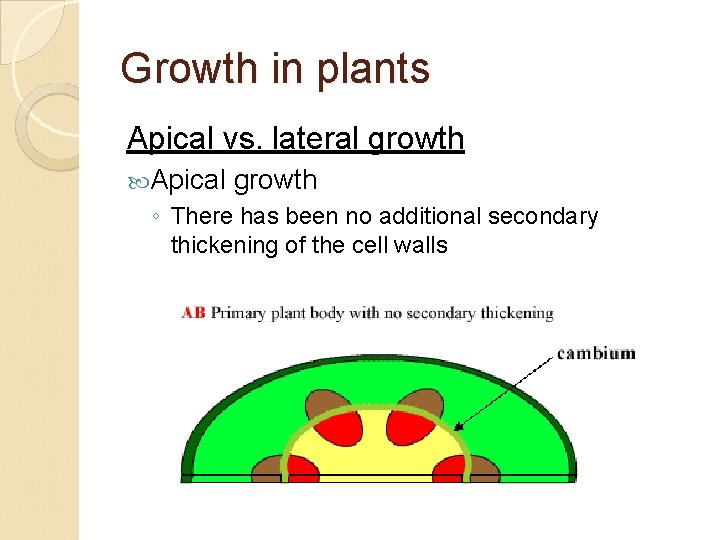 Growth in plants

Apical vs. lateral growth

Apical growth

◦ There has been no additional secondary thickening of the cell walls

AB Primary plant body with no secondary thickening

cambium